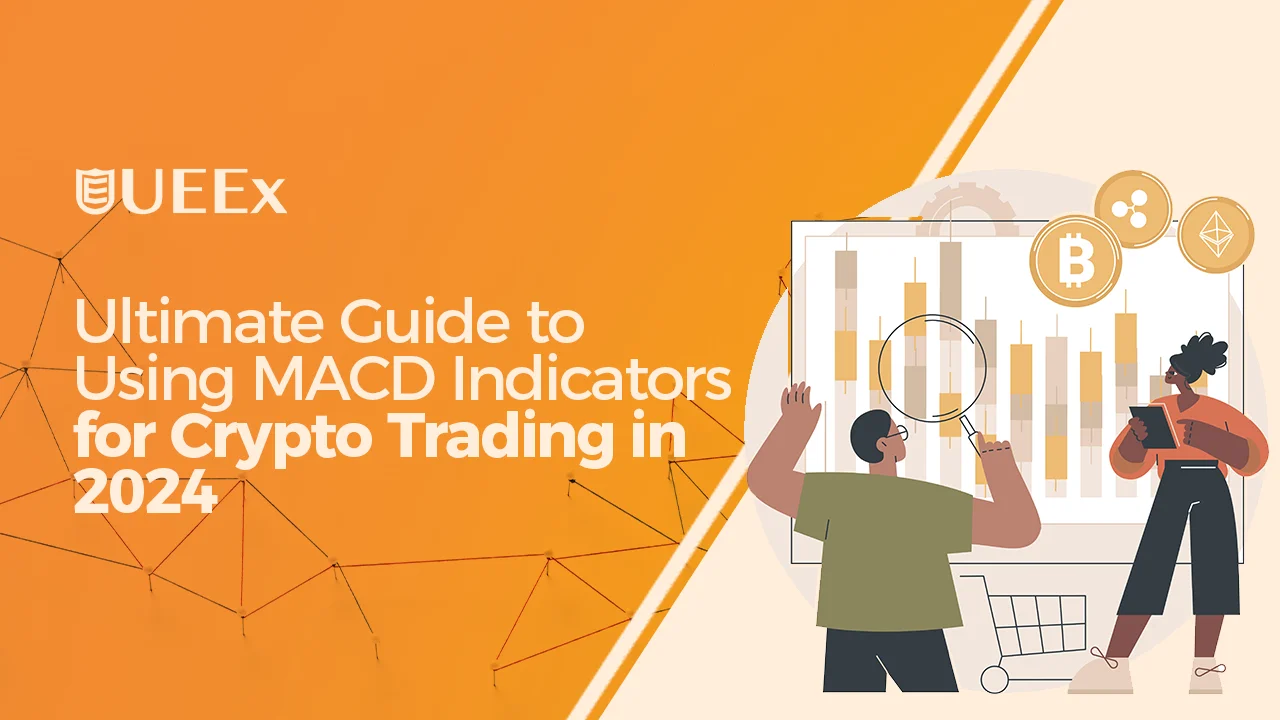 UEEx

Ultimate Guide to Using MACD Indicators for Crypto Trading in 2024